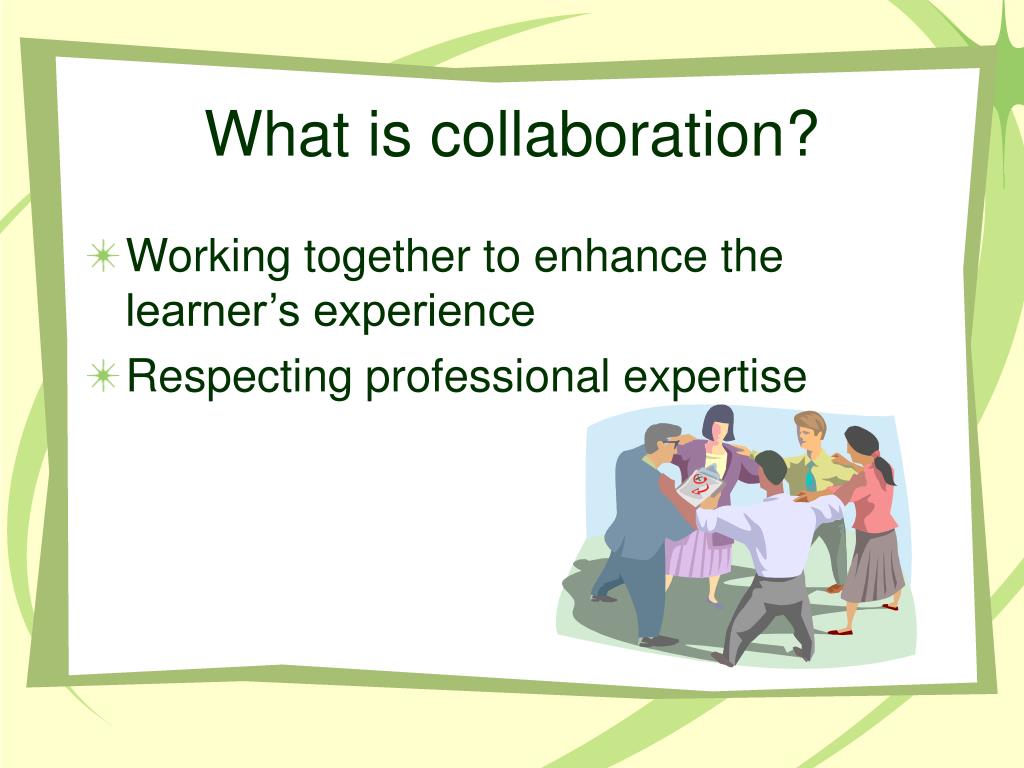 What is collaboration?

Working together to enhance the learner’s experience

Respecting professional expertise